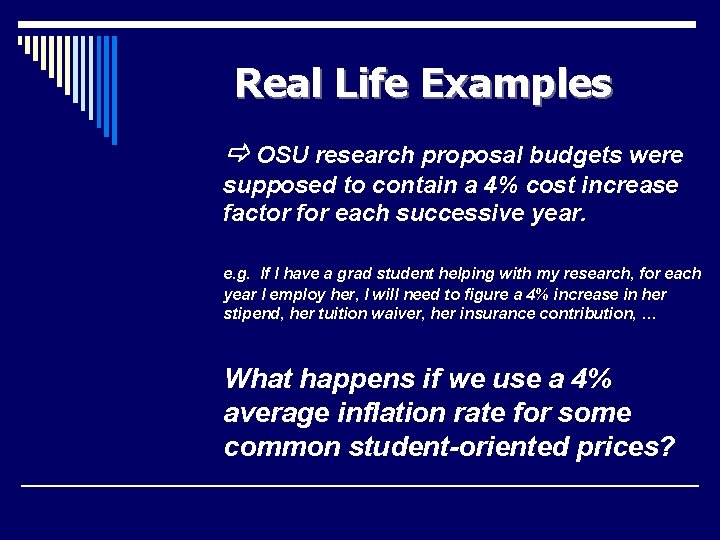 Real Life Examples

⇨ OSU research proposal budgets were supposed to contain a 4% cost increase factor for each successive year.

e.g. If I have a grad student helping with my research, for each year I employ her, I will need to figure a 4% increase in her stipend, her tuition waiver, her insurance contribution, …

What happens if we use a 4% average inflation rate for some common student-oriented prices?